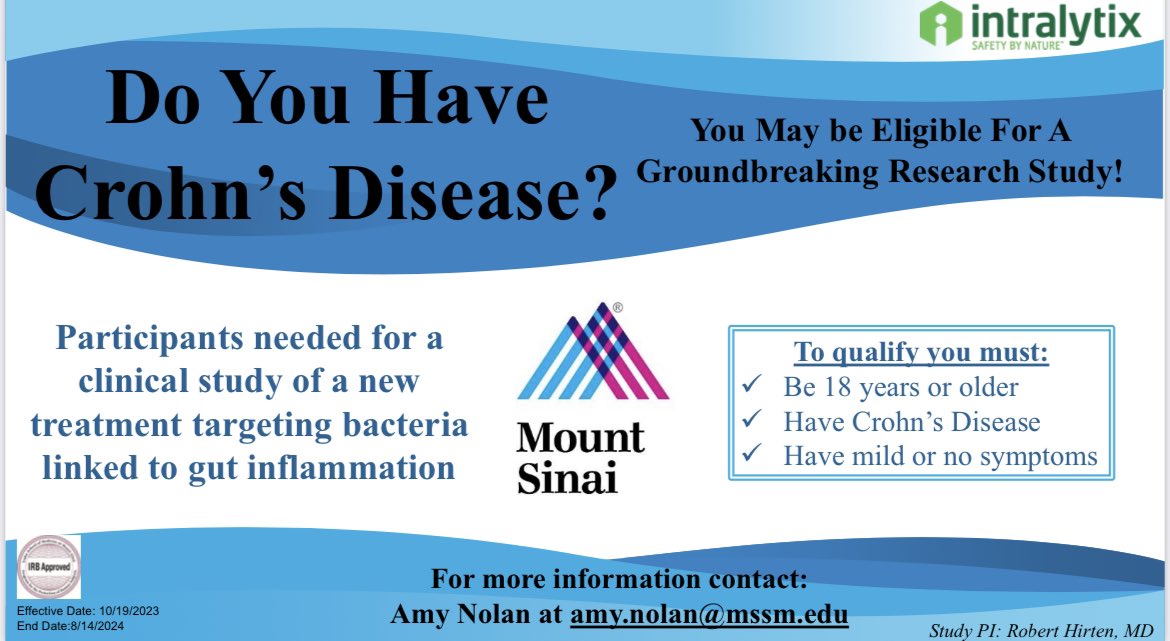 intralytix
SAFETY BY NATURE™

Do You Have Crohn's Disease?

You May be Eligible For A Groundbreaking Research Study!

Participants needed for a clinical study of a new treatment targeting bacteria linked to gut inflammation

Mount Sinai

To qualify you must:
✓ Be 18 years or older
✓ Have Crohn's Disease
✓ Have mild or no symptoms

IRB Approved

Effective Date: 10/19/2023
End Date:8/14/2024

For more information contact:
Amy Nolan at amy.nolan@mssm.edu

Study PI: Robert Hirten, MD